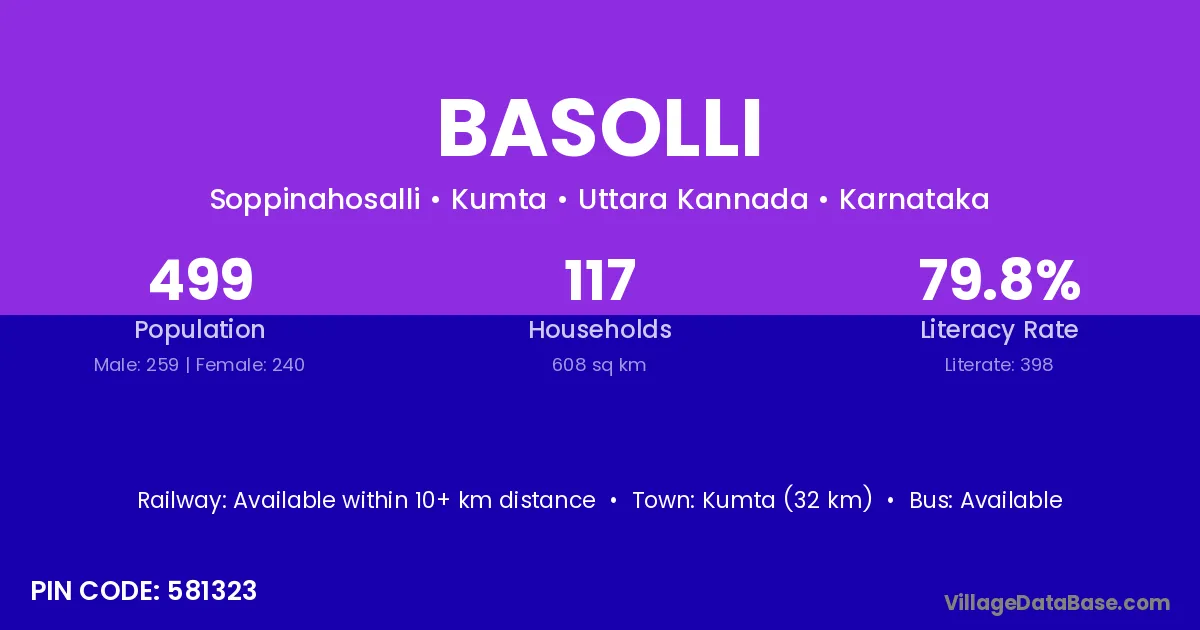 BASOLLI

Soppinahosalli • Kumta • Uttara Kannada • Karnataka

499
Population
Male: 259 | Female: 240

117
Households
608 sq km

79.8%
Literacy Rate
Literate: 398

Railway: Available within 10+ km distance • Town: Kumta (32 km) • Bus: Available

PIN CODE: 581323

VillageDataBase.com